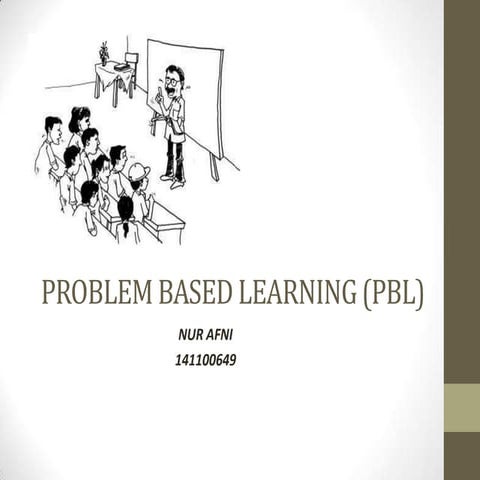 PROBLEM BASED LEARNING (PBL)

NUR AFNI
141100649